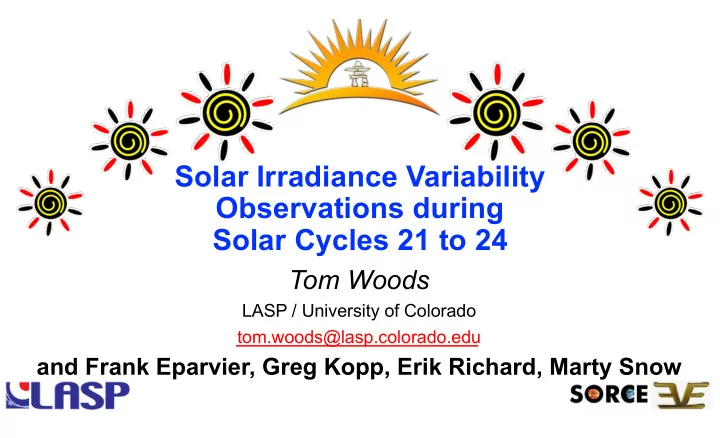 Solar Irradiance Variability Observations during Solar Cycles 21 to 24

Tom Woods

LASP / University of Colorado

tom.woods@lasp.colorado.edu

and Frank Eparvier, Greg Kopp, Erik Richard, Marty Snow

LASP

SORCE EVE